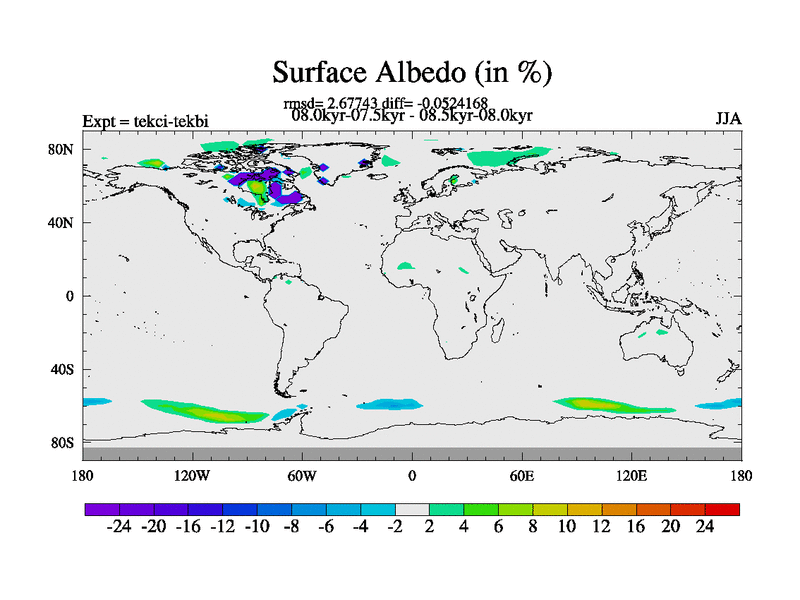 Surface Albedo (in %)

rmsd= 2.67743 diff= -0.0524168
08.0kyr-07.5kyr - 08.5kyr-08.0kyr

Expt = tekci-tekbi

JJA

80N
40N
0
40S
80S

180 120W 60W 0 60E 120E 180

-24 -20 -16 -12 -10 -8 -6 -4 -2 2 4 6 8 10 12 16 20 24